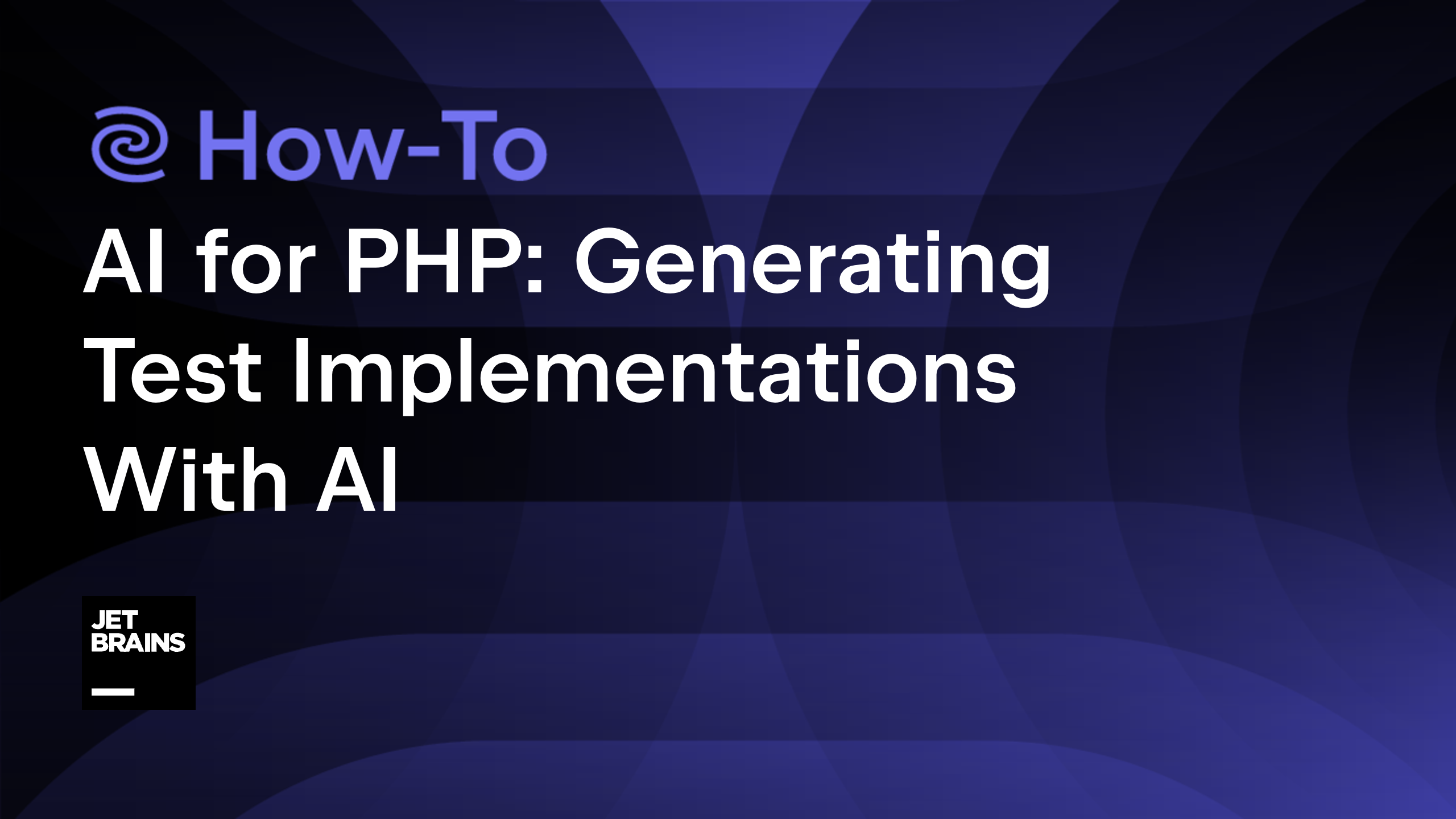 How-To

AI for PHP: Generating Test Implementations With AI

JET
BRAINS